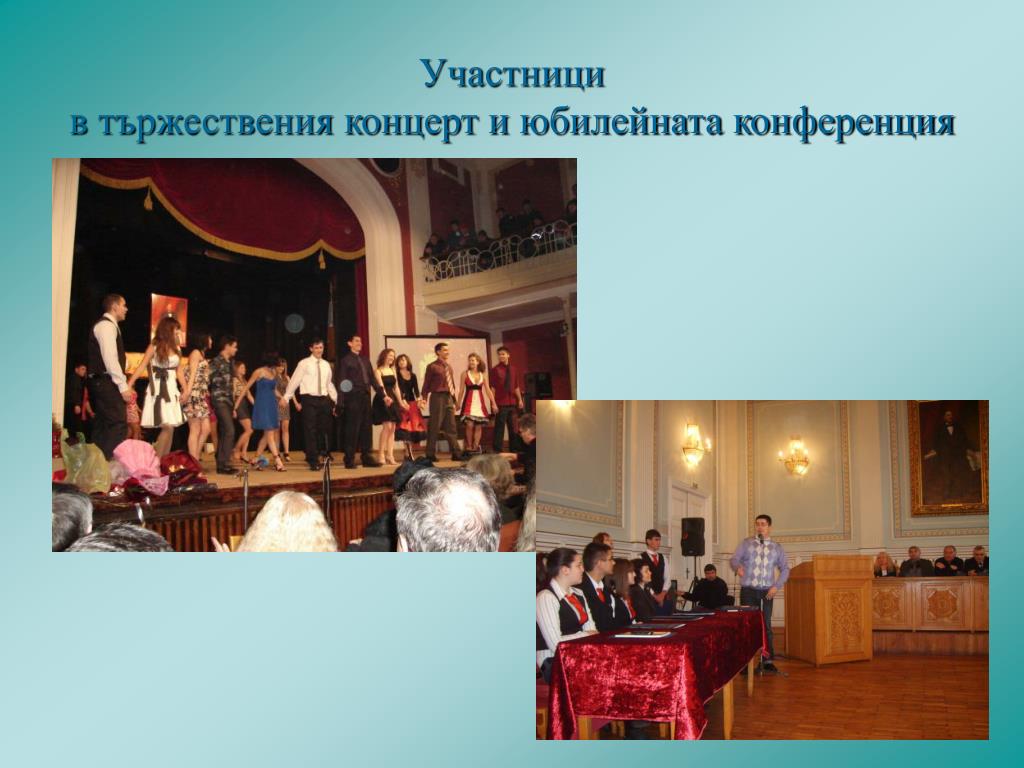 Участници
в тържествения концерт и юбилейната конференция